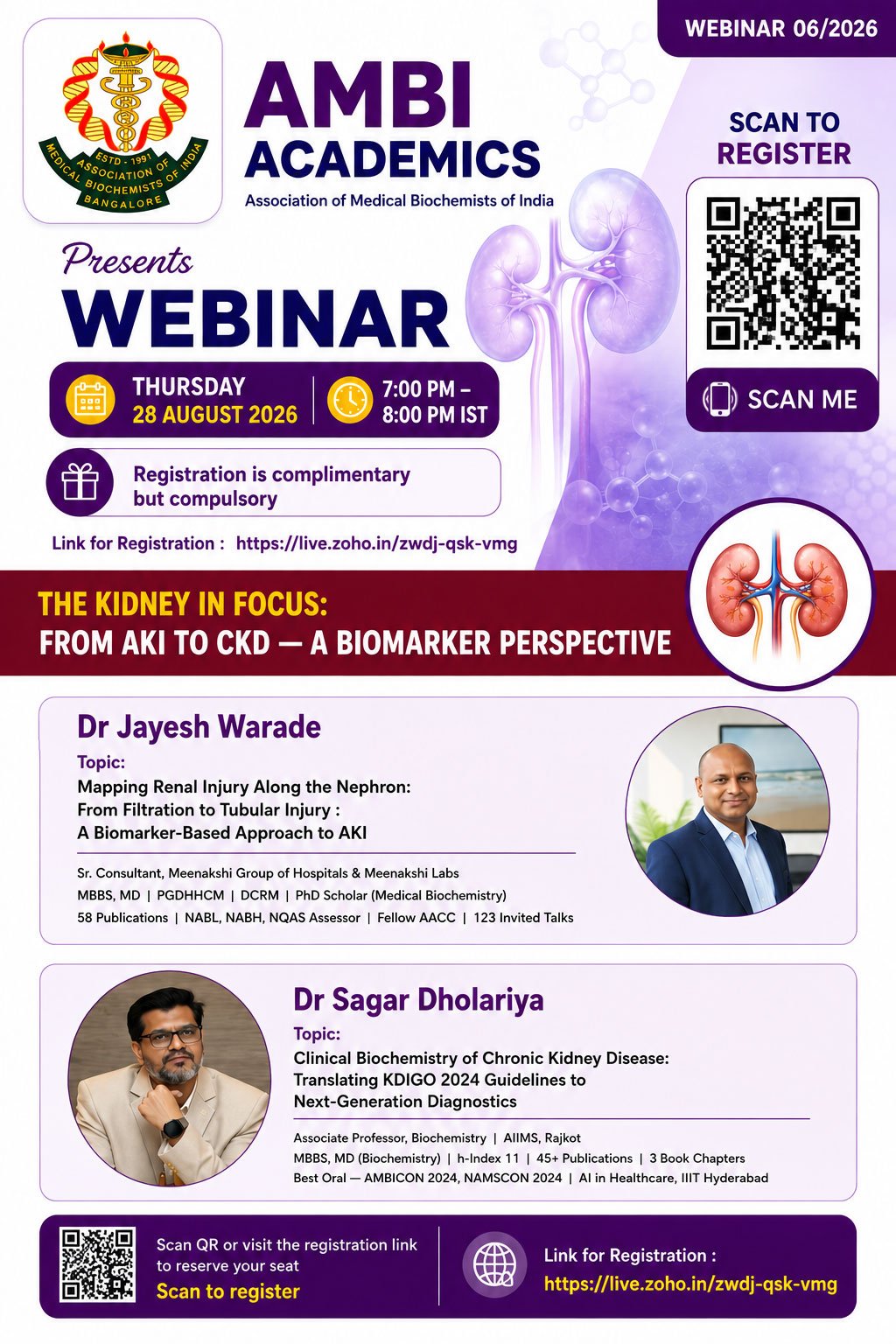 WEBINAR 06/2026

ESTD - 1991
ASSOCIATION OF MEDICAL BIOCHEMISTS OF INDIA
BANGALORE

AMBI
ACADEMICS
Association of Medical Biochemists of India

SCAN TO
REGISTER

SCAN ME

Presents
WEBINAR

THURSDAY
28 AUGUST 2026

7:00 PM –
8:00 PM IST

Registration is complimentary but compulsory

Link for Registration : https://live.zoho.in/zwdj-qsk-vmg

THE KIDNEY IN FOCUS:
FROM AKI TO CKD — A BIOMARKER PERSPECTIVE

Dr Jayesh Warade
Topic:
Mapping Renal Injury Along the Nephron:
From Filtration to Tubular Injury :
A Biomarker-Based Approach to AKI

Sr. Consultant, Meenakshi Group of Hospitals & Meenakshi Labs
MBBS, MD | PGDHHCM | DCRM | PhD Scholar (Medical Biochemistry)
58 Publications | NABL, NABH, NQAS Assessor | Fellow AACC | 123 Invited Talks

Dr Sagar Dholariya
Topic:
Clinical Biochemistry of Chronic Kidney Disease:
Translating KDIGO 2024 Guidelines to
Next-Generation Diagnostics

Associate Professor, Biochemistry | AIIMS, Rajkot
MBBS, MD (Biochemistry) | h-Index 11 | 45+ Publications | 3 Book Chapters
Best Oral — AMBICON 2024, NAMSCON 2024 | AI in Healthcare, IIIT Hyderabad

Scan QR or visit the registration link to reserve your seat
Scan to register

Link for Registration :
https://live.zoho.in/zwdj-qsk-vmg